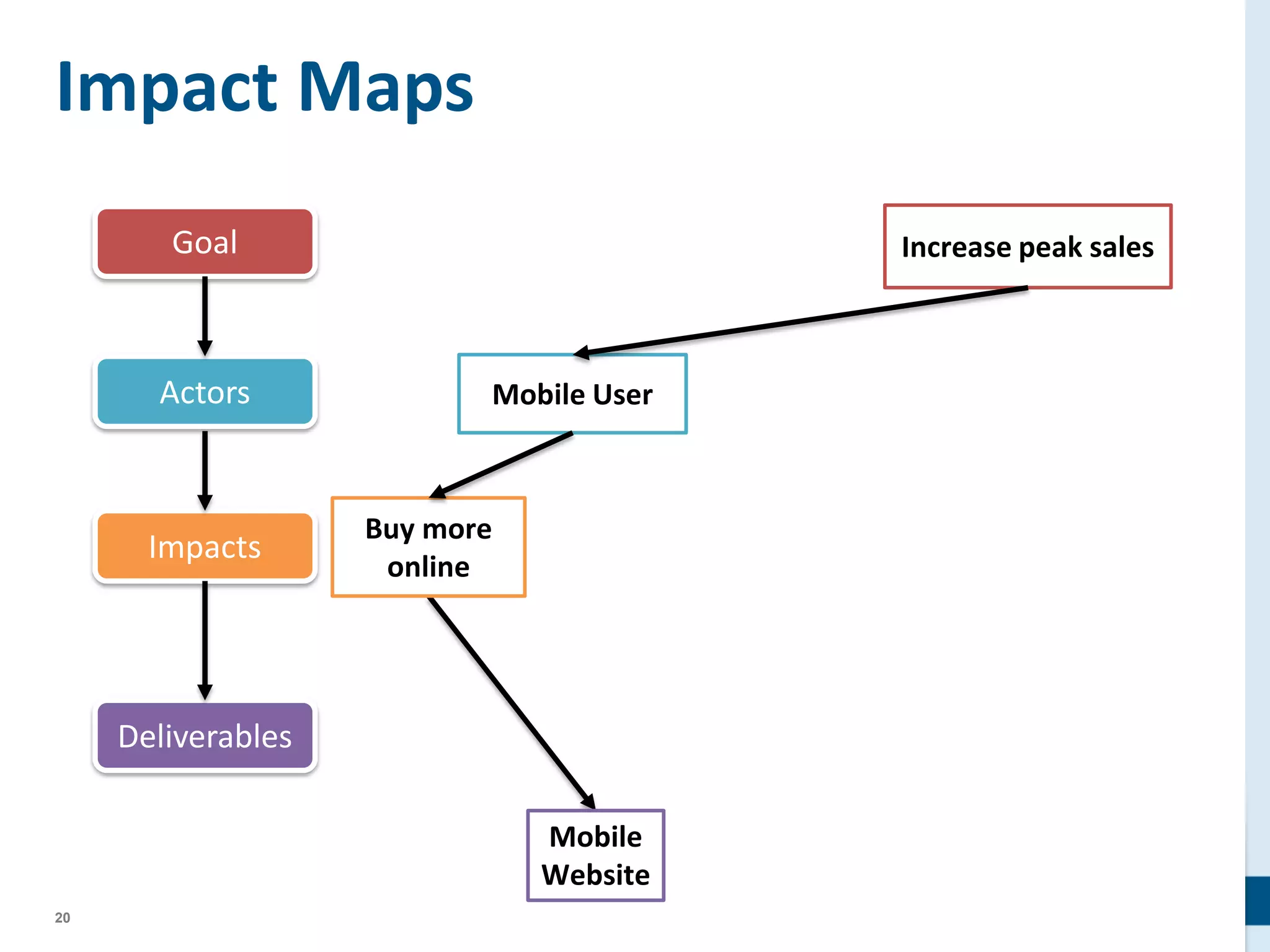 Impact Maps

Goal

Actors

Impacts

Deliverables

Increase peak sales

Mobile User

Buy more online

Mobile Website

20